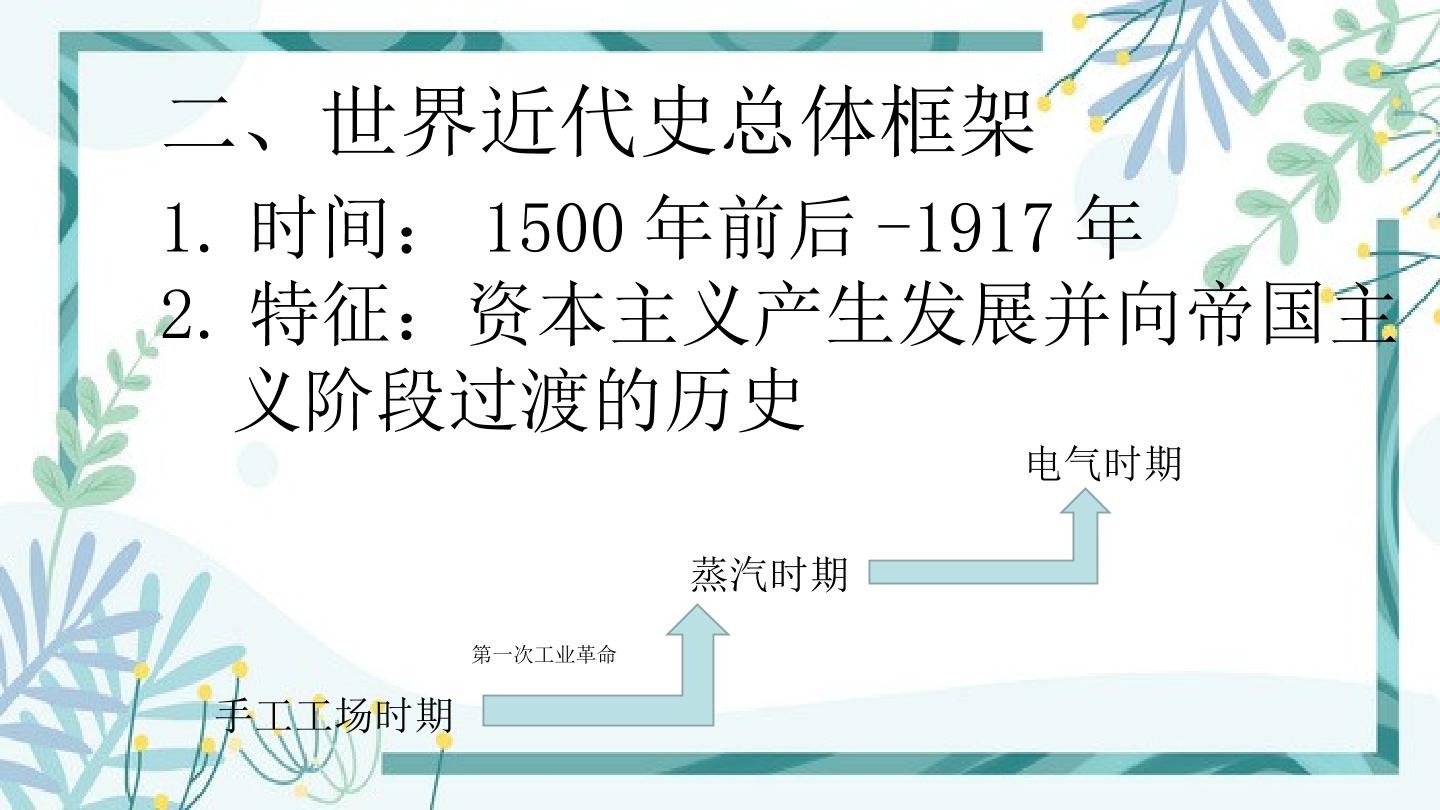 二、世界近代史总体框架

1.时间：1500年前后-1917年

2.特征：资本主义产生发展并向帝国主义阶段过渡的历史

电气时期

蒸汽时期

第一次工业革命

手工工场时期